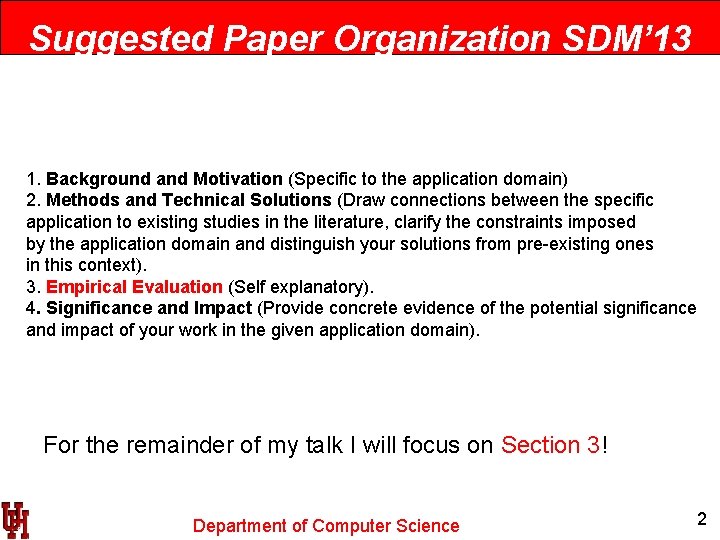 Suggested Paper Organization SDM'13

1. Background and Motivation (Specific to the application domain)
2. Methods and Technical Solutions (Draw connections between the specific application to existing studies in the literature, clarify the constraints imposed by the application domain and distinguish your solutions from pre-existing ones in this context).
3. Empirical Evaluation (Self explanatory).
4. Significance and Impact (Provide concrete evidence of the potential significance and impact of your work in the given application domain).

For the remainder of my talk I will focus on Section 3!

UH

Department of Computer Science

2